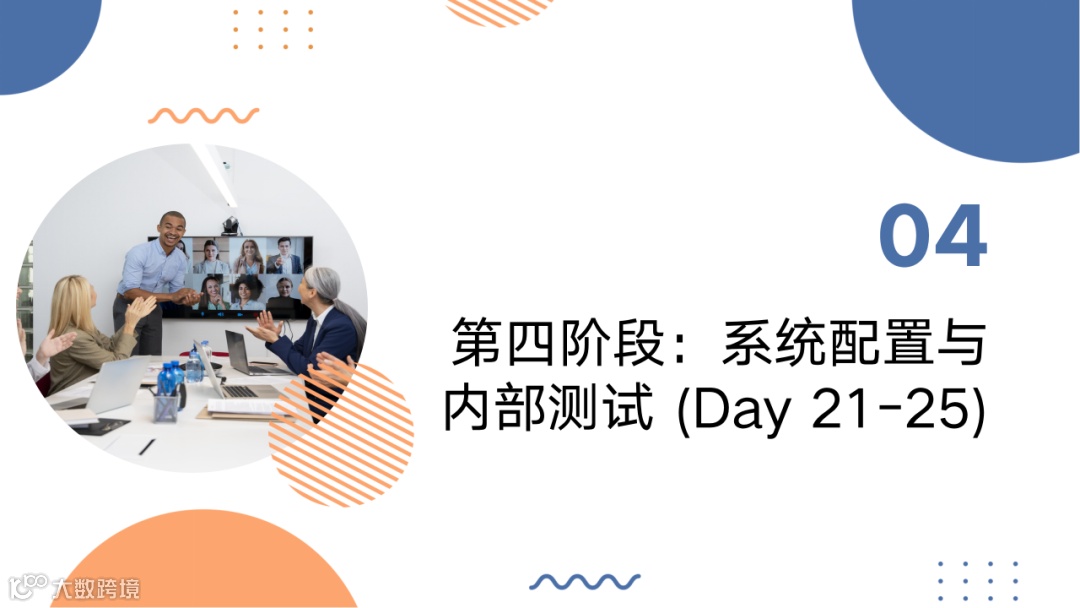 04

第四阶段：系统配置与内部测试 (Day 21-25)

大数跨境